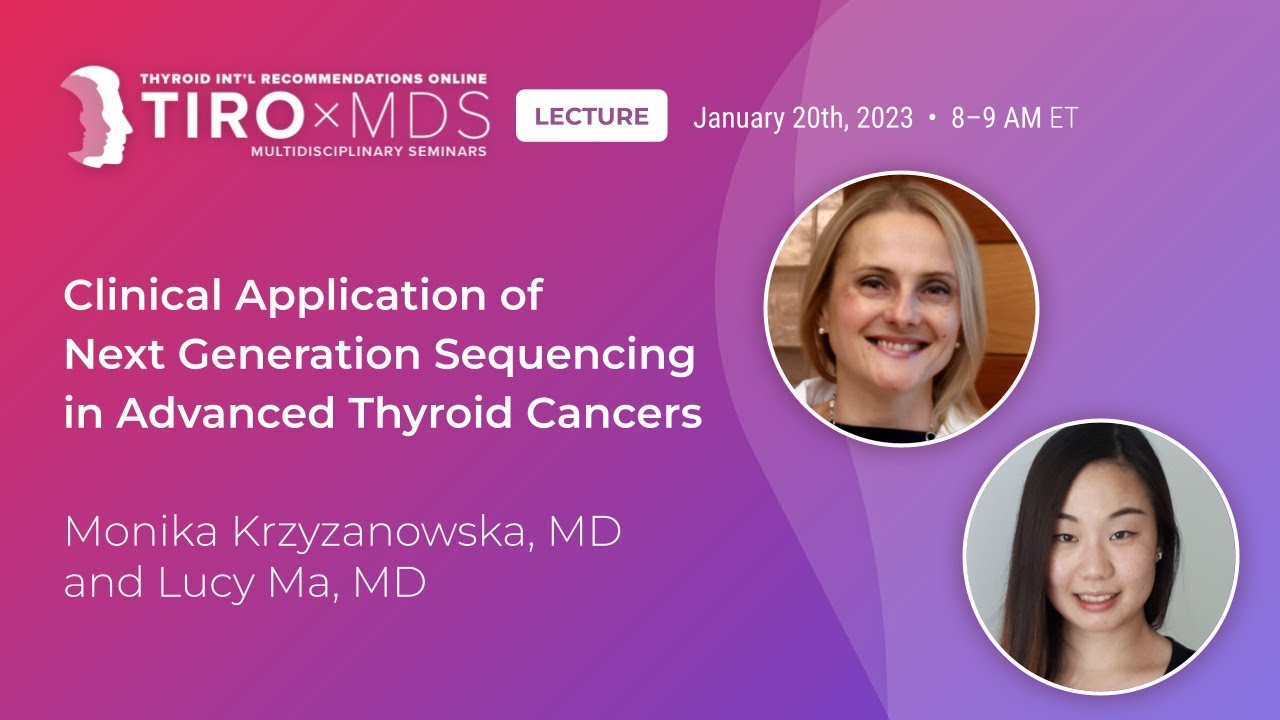 THYROID INT'L RECOMMENDATIONS ONLINE
TIRO×MDS
MULTIDISCIPLINARY SEMINARS

LECTURE

January 20th, 2023 • 8–9 AM ET

Clinical Application of Next Generation Sequencing in Advanced Thyroid Cancers

Monika Krzyzanowska, MD and Lucy Ma, MD